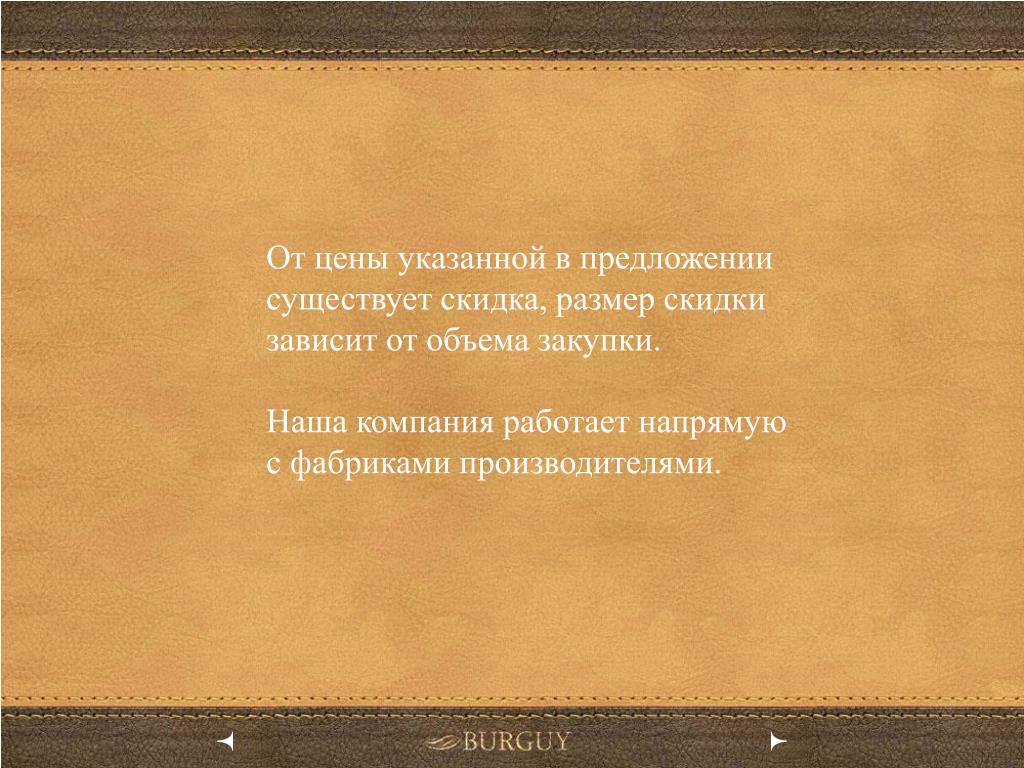 От цены указанной в предложении существует скидка, размер скидки зависит от объема закупки.

Наша компания работает напрямую с фабриками производителями.

BURGUY